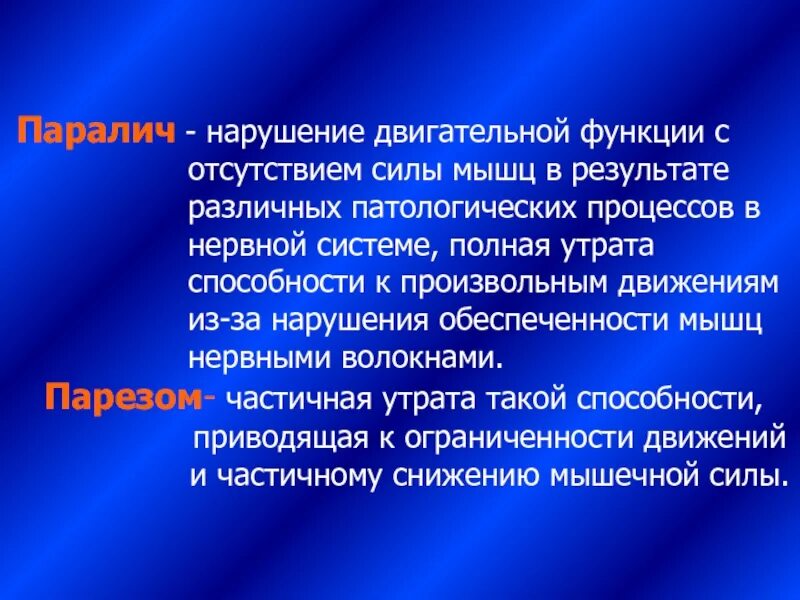 Паралич - нарушение двигательной функции с отсутствием силы мышц в результате различных патологических процессов в нервной системе, полная утрата способности к произвольным движениям из-за нарушения обеспеченности мышц нервными волокнами.

Парезом- частичная утрата такой способности, приводящая к ограниченности движений и частичному снижению мышечной силы.